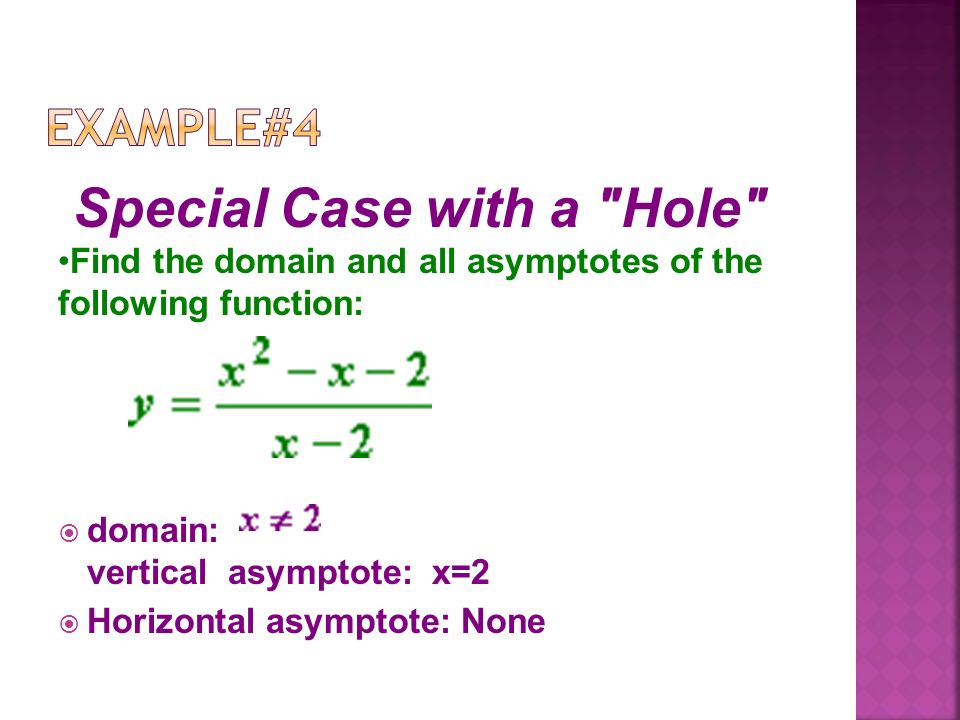 EXAMPLE#4

Special Case with a "Hole"

•Find the domain and all asymptotes of the following function:

$y = \frac{x^2 - x - 2}{x - 2}$

domain: $x \neq 2$
vertical asymptote: x=2

Horizontal asymptote: None